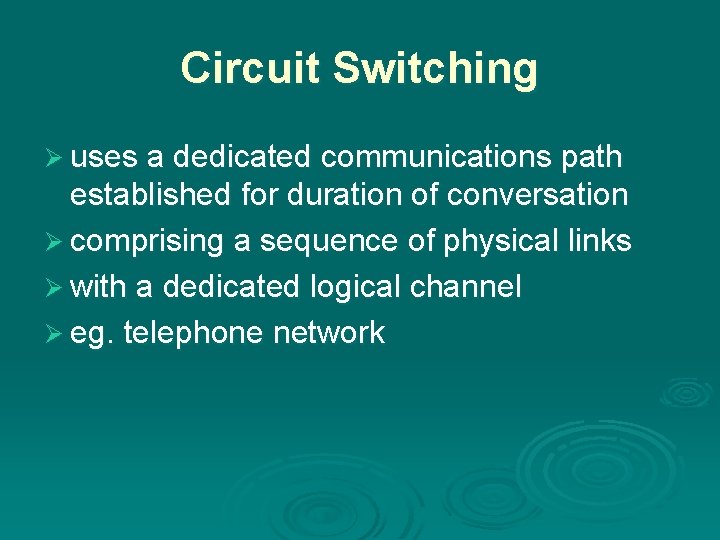 Circuit Switching

➢ uses a dedicated communications path established for duration of conversation
➢ comprising a sequence of physical links
➢ with a dedicated logical channel
➢ eg. telephone network